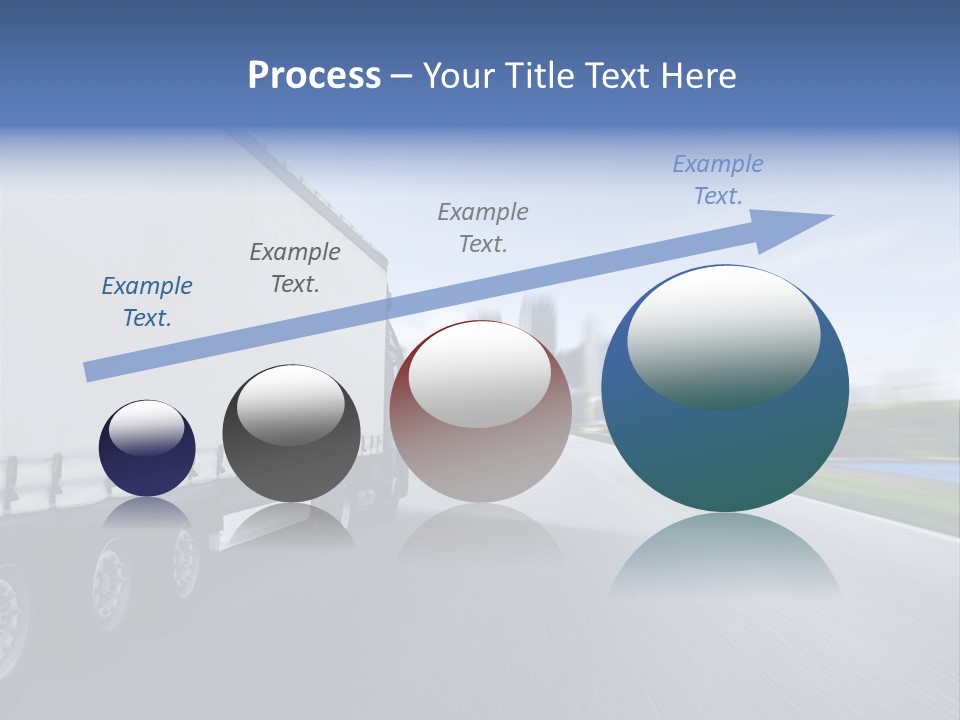 Process – Your Title Text Here

Example Text.

Example Text.

Example Text.

Example Text.